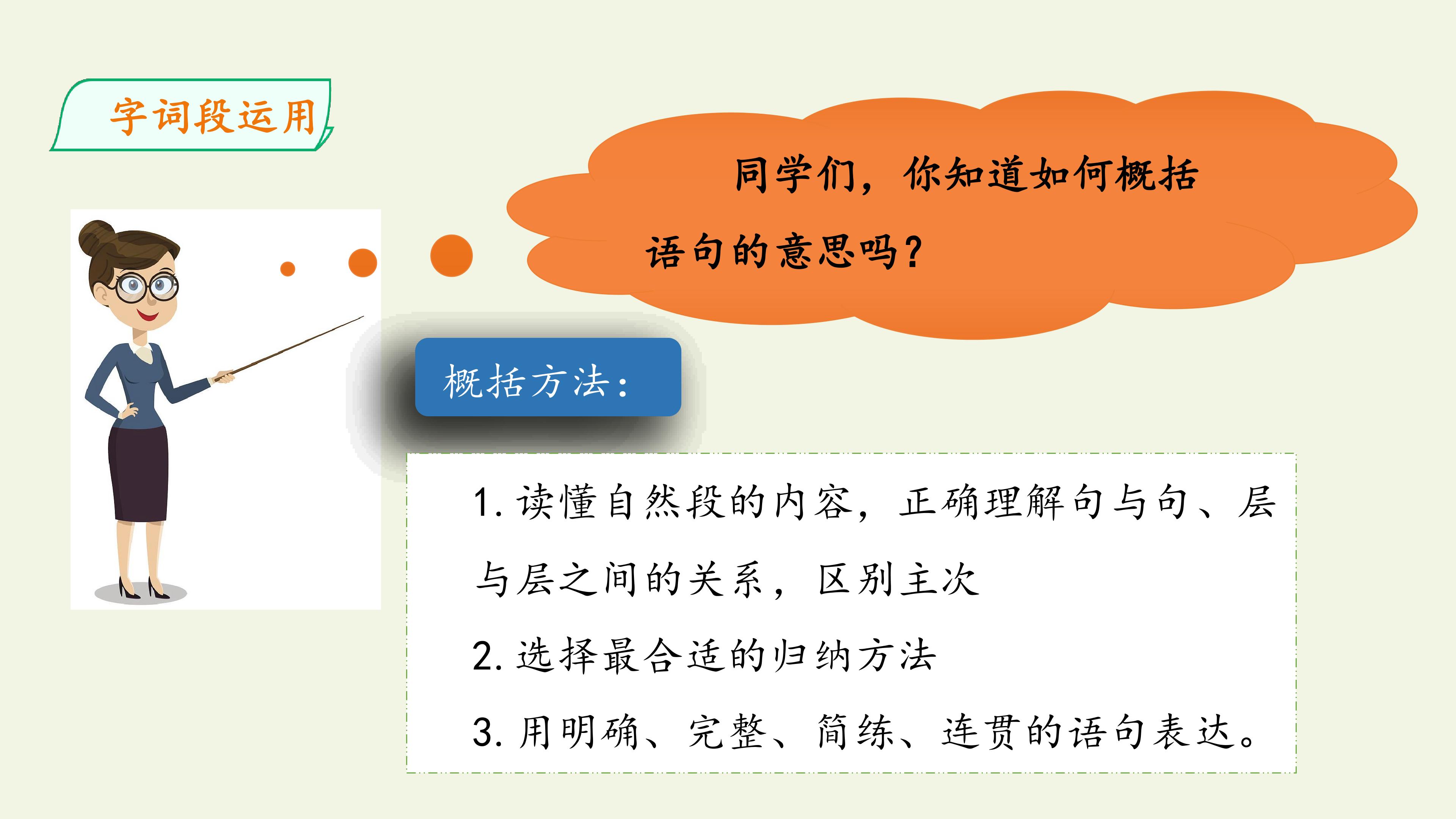 字词段运用

同学们，你知道如何概括语句的意思吗？

概括方法：

1. 读懂自然段的内容，正确理解句与句、层与层之间的关系，区别主次

2. 选择最合适的归纳方法

3. 用明确、完整、简练、连贯的语句表达。